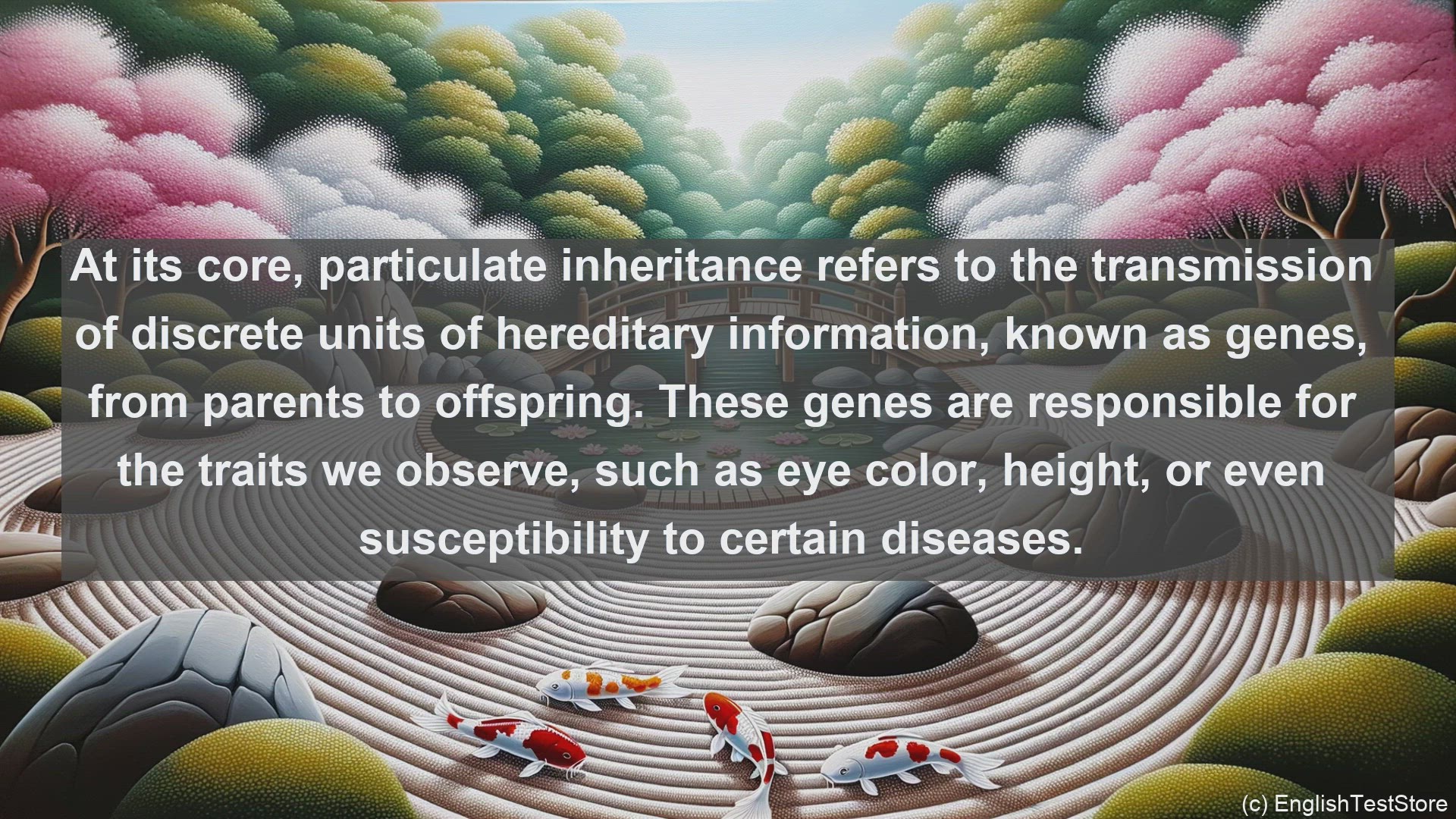 At its core, particulate inheritance refers to the transmission of discrete units of hereditary information, known as genes, from parents to offspring. These genes are responsible for the traits we observe, such as eye color, height, or even susceptibility to certain diseases.

(c) EnglishTestStore